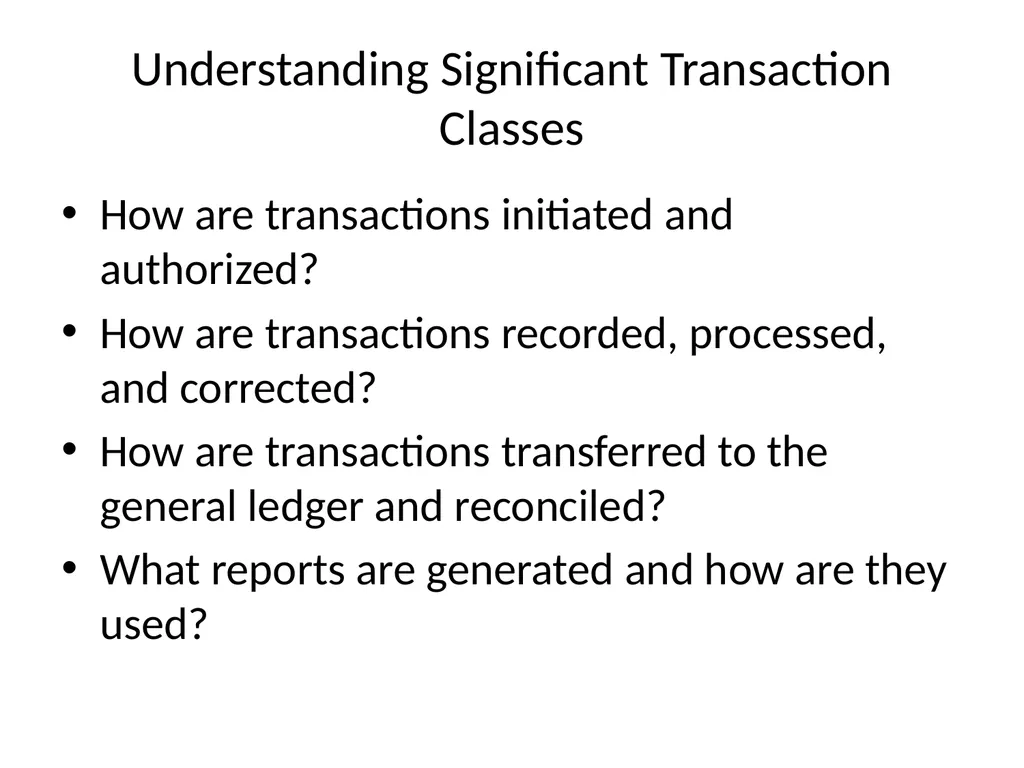 Understanding Significant Transaction Classes

• How are transactions initiated and authorized?
• How are transactions recorded, processed, and corrected?
• How are transactions transferred to the general ledger and reconciled?
• What reports are generated and how are they used?